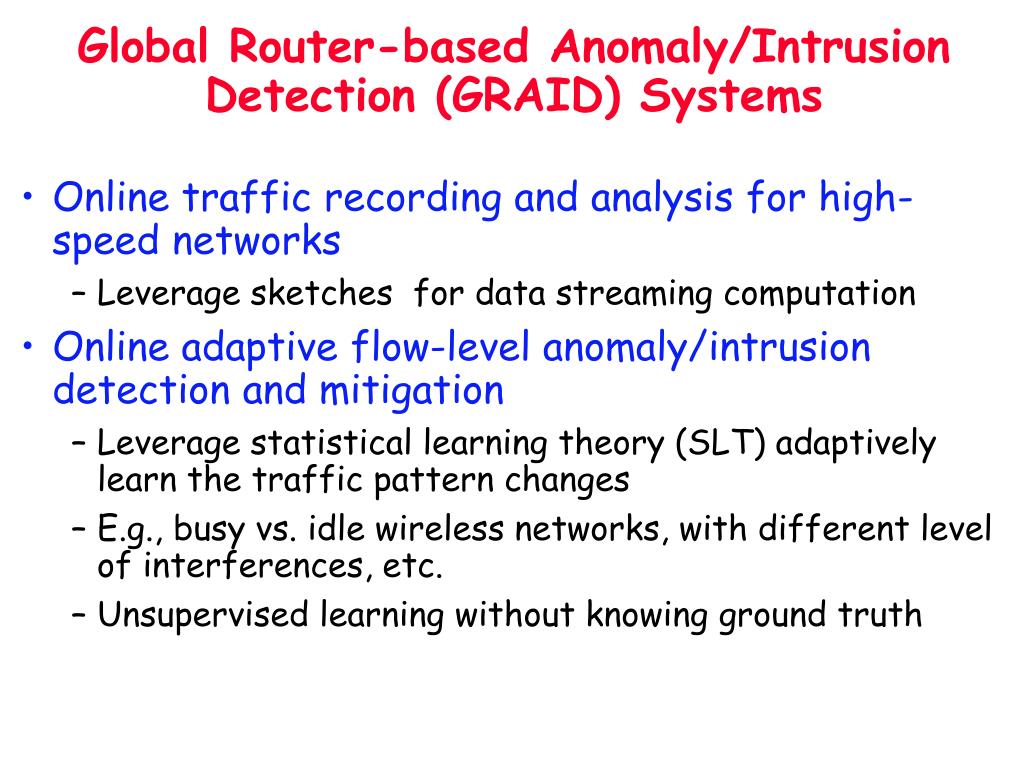 Global Router-based Anomaly/Intrusion Detection (GRAID) Systems

• Online traffic recording and analysis for high-speed networks
– Leverage sketches for data streaming computation
• Online adaptive flow-level anomaly/intrusion detection and mitigation
– Leverage statistical learning theory (SLT) adaptively learn the traffic pattern changes
– E.g., busy vs. idle wireless networks, with different level of interferences, etc.
– Unsupervised learning without knowing ground truth